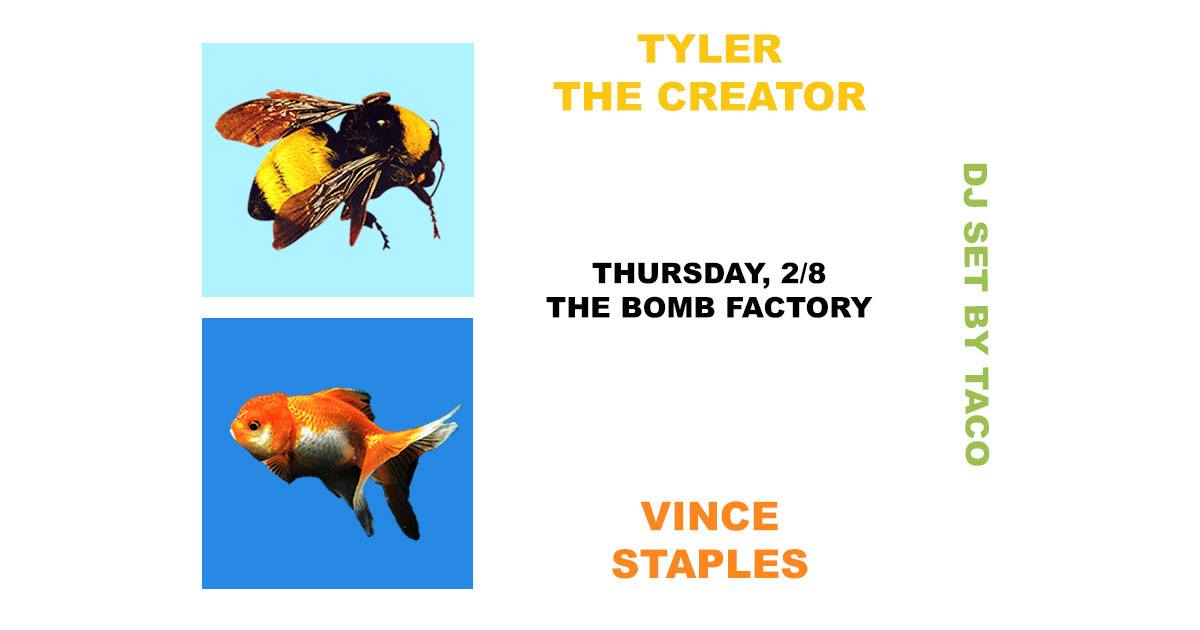 TYLER
THE CREATOR

THURSDAY, 2/8
THE BOMB FACTORY

VINCE
STAPLES

DJ SET BY TACO